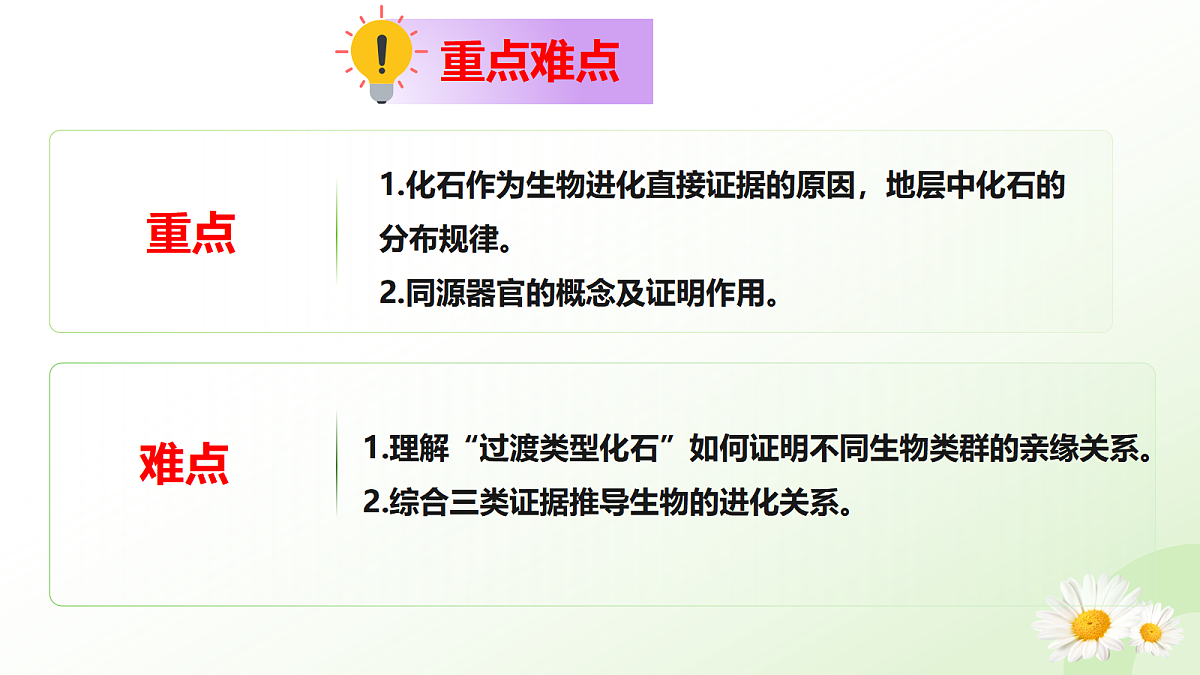 重点难点

重点

1.化石作为生物进化直接证据的原因，地层中化石的分布规律。
2.同源器官的概念及证明作用。

难点

1.理解“过渡类型化石”如何证明不同生物类群的亲缘关系。
2.综合三类证据推导生物的进化关系。